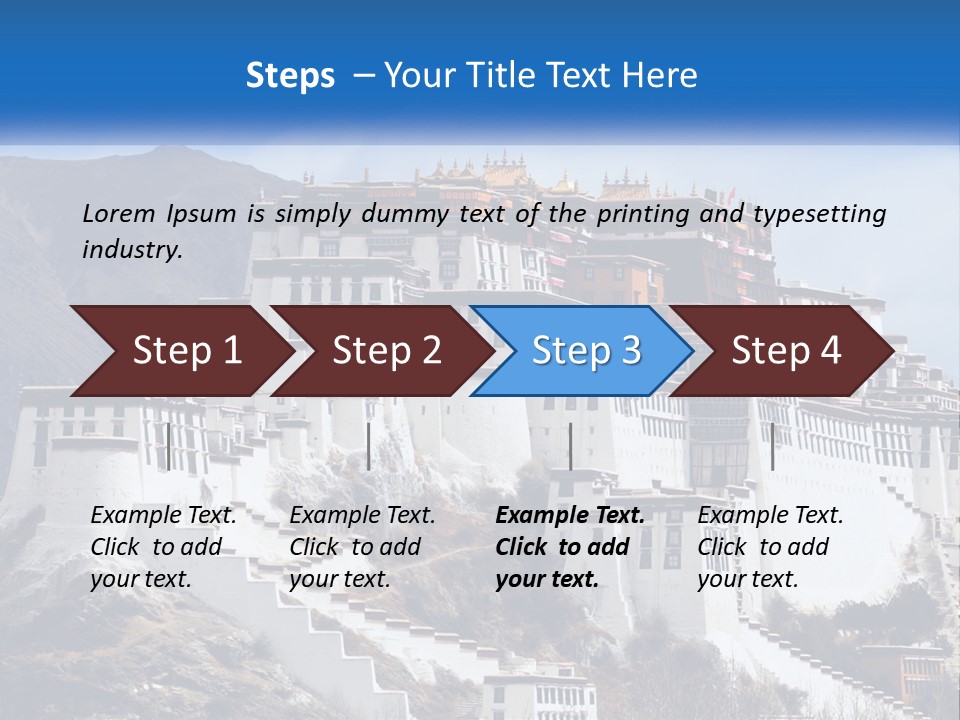 Steps – Your Title Text Here

Lorem Ipsum is simply dummy text of the printing and typesetting industry.

Step 1

Step 2

Step 3

Step 4

Example Text. Click to add your text.

Example Text. Click to add your text.

Example Text. Click to add your text.

Example Text. Click to add your text.